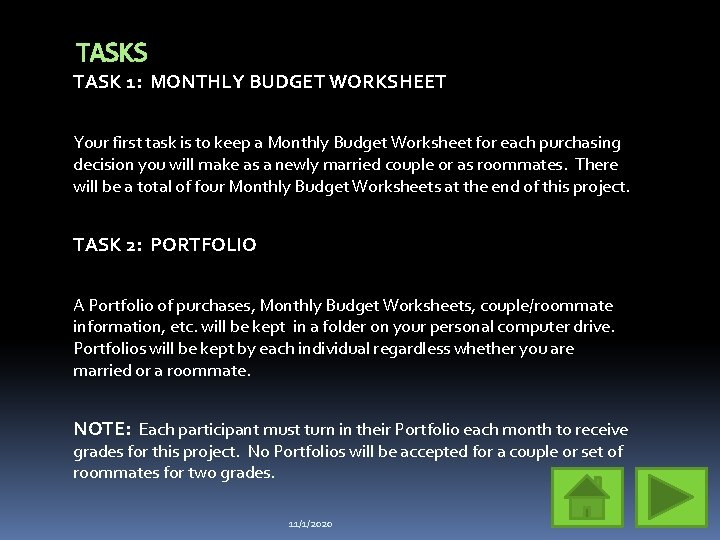 TASKS

TASK 1: MONTHLY BUDGET WORKSHEET

Your first task is to keep a Monthly Budget Worksheet for each purchasing decision you will make as a newly married couple or as roommates. There will be a total of four Monthly Budget Worksheets at the end of this project.

TASK 2: PORTFOLIO

A Portfolio of purchases, Monthly Budget Worksheets, couple/roommate information, etc. will be kept in a folder on your personal computer drive. Portfolios will be kept by each individual regardless whether you are married or a roommate.

NOTE: Each participant must turn in their Portfolio each month to receive grades for this project. No Portfolios will be accepted for a couple or set of roommates for two grades.

11/1/2020